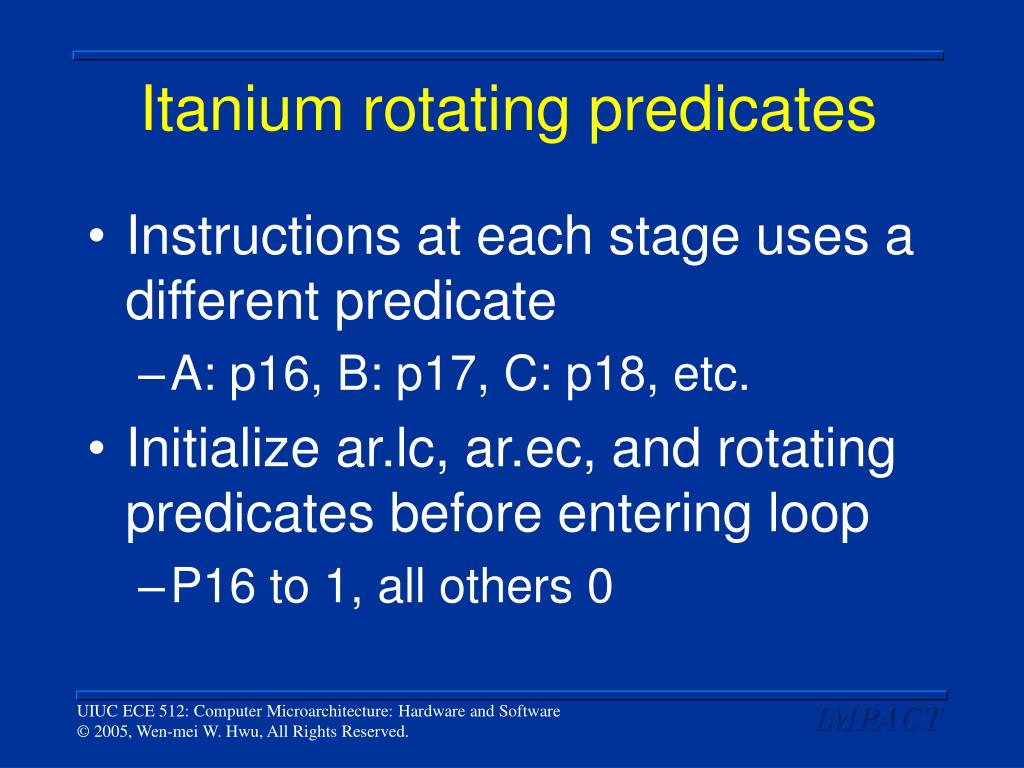 Itanium rotating predicates

• Instructions at each stage uses a different predicate
– A: p16, B: p17, C: p18, etc.
• Initialize ar.lc, ar.ec, and rotating predicates before entering loop
– P16 to 1, all others 0

UIUC ECE 512: Computer Microarchitecture: Hardware and Software
© 2005, Wen-mei W. Hwu, All Rights Reserved.

IMPACT